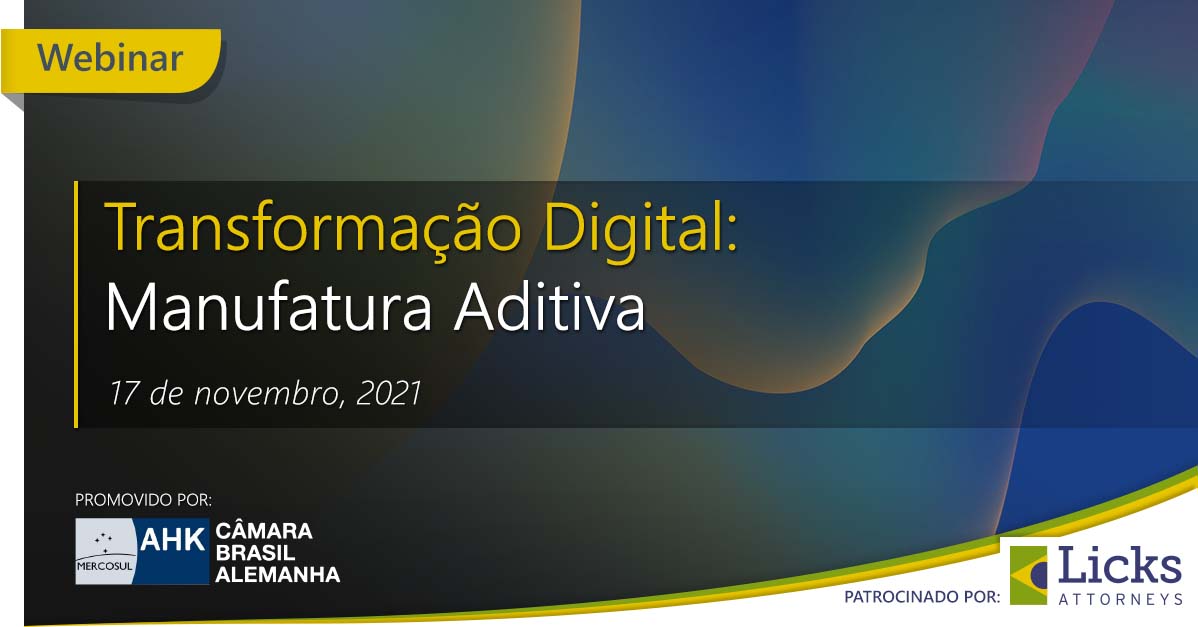 Webinar

Transformação Digital:
Manufatura Aditiva

17 de novembro, 2021

PROMOVIDO POR:
MERCOSUL AHK CÂMARA BRASIL ALEMANHA

PATROCINADO POR: Licks ATTORNEYS